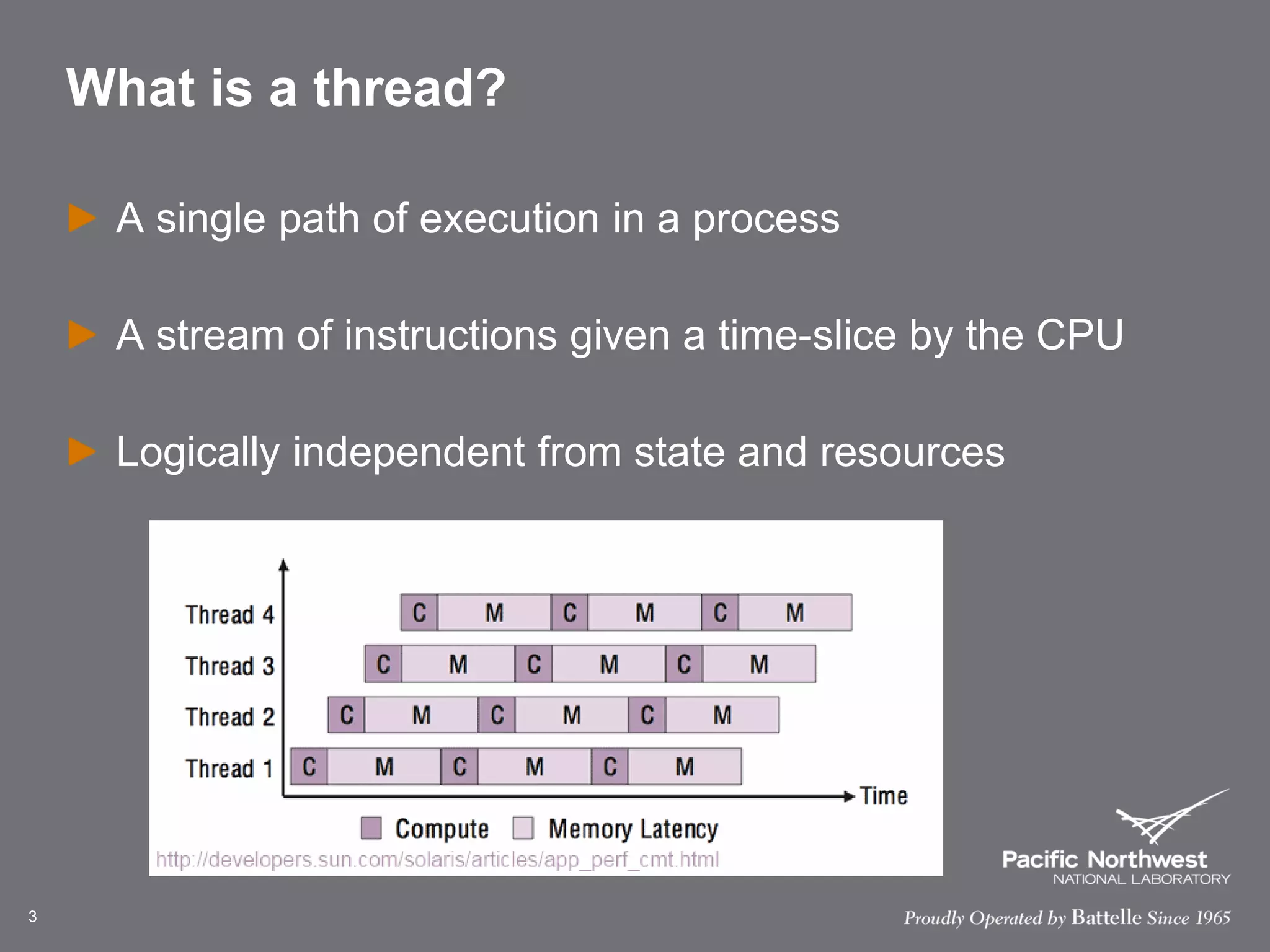 What is a thread?

▶ A single path of execution in a process

▶ A stream of instructions given a time-slice by the CPU

▶ Logically independent from state and resources

Thread 4
C M C M C M
Thread 3
C M C M C M
Thread 2
C M C M C M
Thread 1
C M C M C M
Time

Compute Memory Latency

http://developers.sun.com/solaris/articles/app_perf_cmt.html

Pacific Northwest
NATIONAL LABORATORY

3

Proudly Operated by Battelle Since 1965